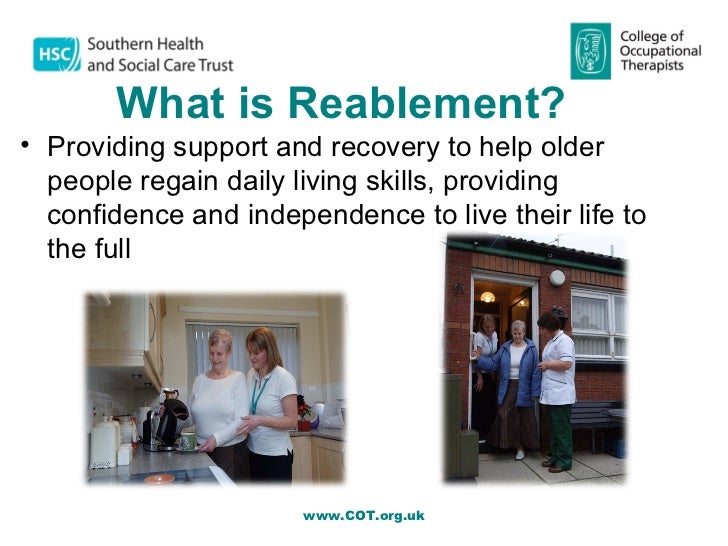 HSC Southern Health and Social Care Trust

College of Occupational Therapists

What is Reablement?

• Providing support and recovery to help older people regain daily living skills, providing confidence and independence to live their life to the full

www.COT.org.uk